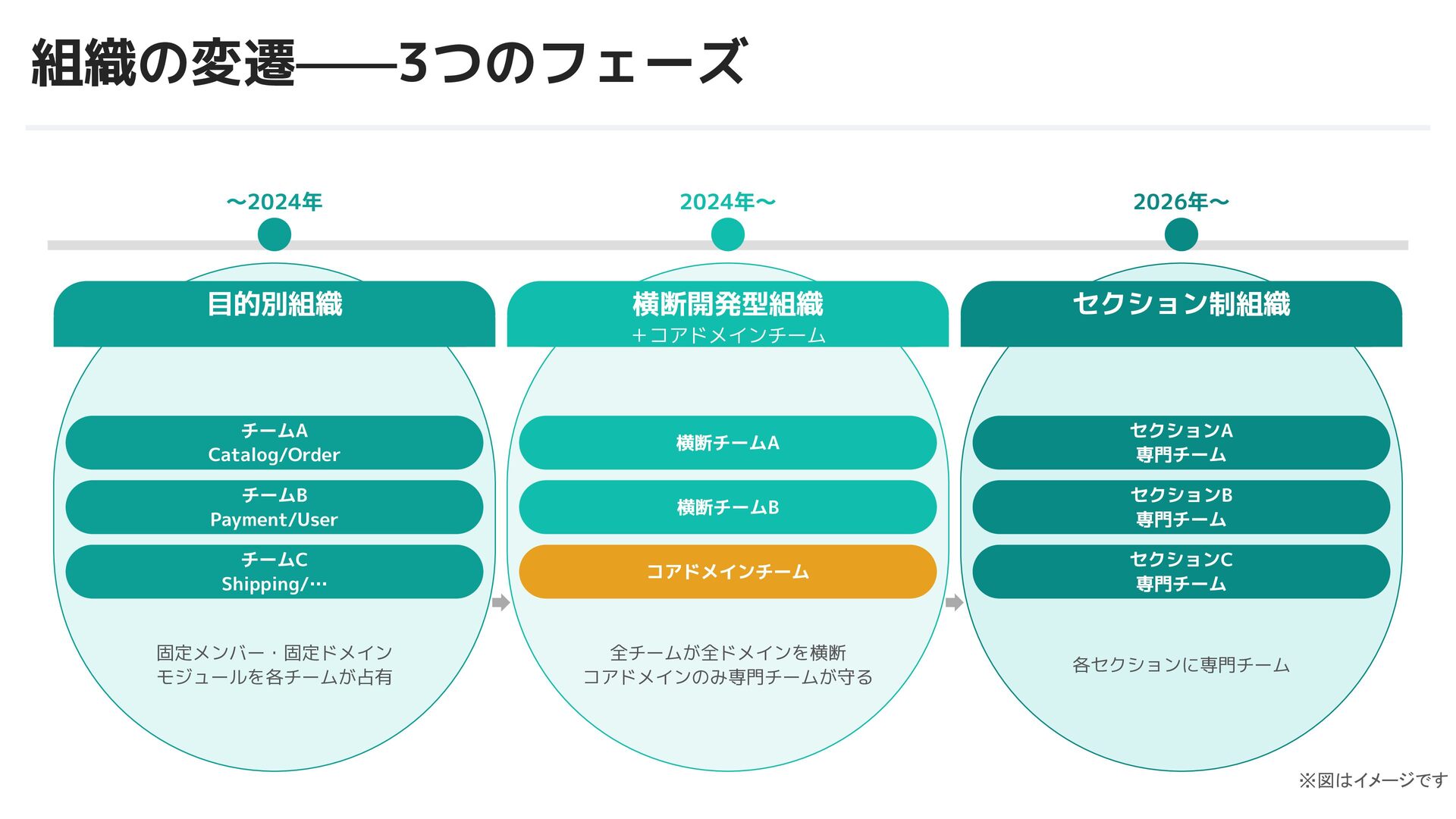 組織の変遷——3つのフェーズ

〜2024年

目的別組織

チームA
Catalog/Order

チームB
Payment/User

チームC
Shipping/…

固定メンバー・固定ドメイン
モジュールを各チームが占有

2024年〜

横断開発型組織
＋コアドメインチーム

横断チームA

横断チームB

コアドメインチーム

全チームが全ドメインを横断
コアドメインのみ専門チームが守る

2026年〜

セクション制組織

セクションA
専門チーム

セクションB
専門チーム

セクションC
専門チーム

各セクションに専門チーム

※図はイメージです